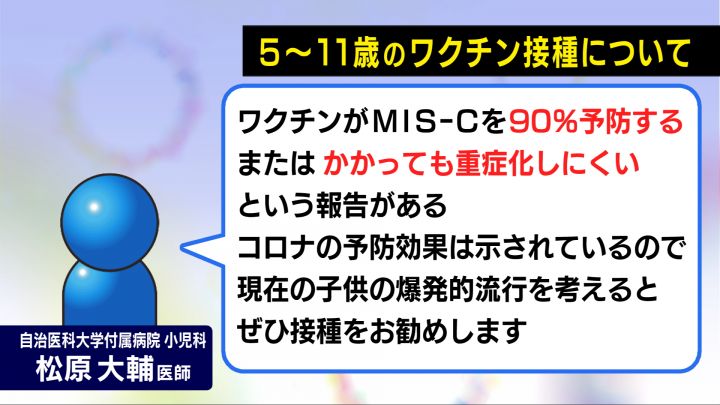 5～11歳のワクチン接種について

ワクチンがMIS-Cを90%予防する
または かかっても重症化しにくい
という報告がある
コロナの予防効果は示されているので
現在の子供の爆発的流行を考えると
ぜひ接種をお勧めします

自治医科大学付属病院 小児科
松原 大輔 医師